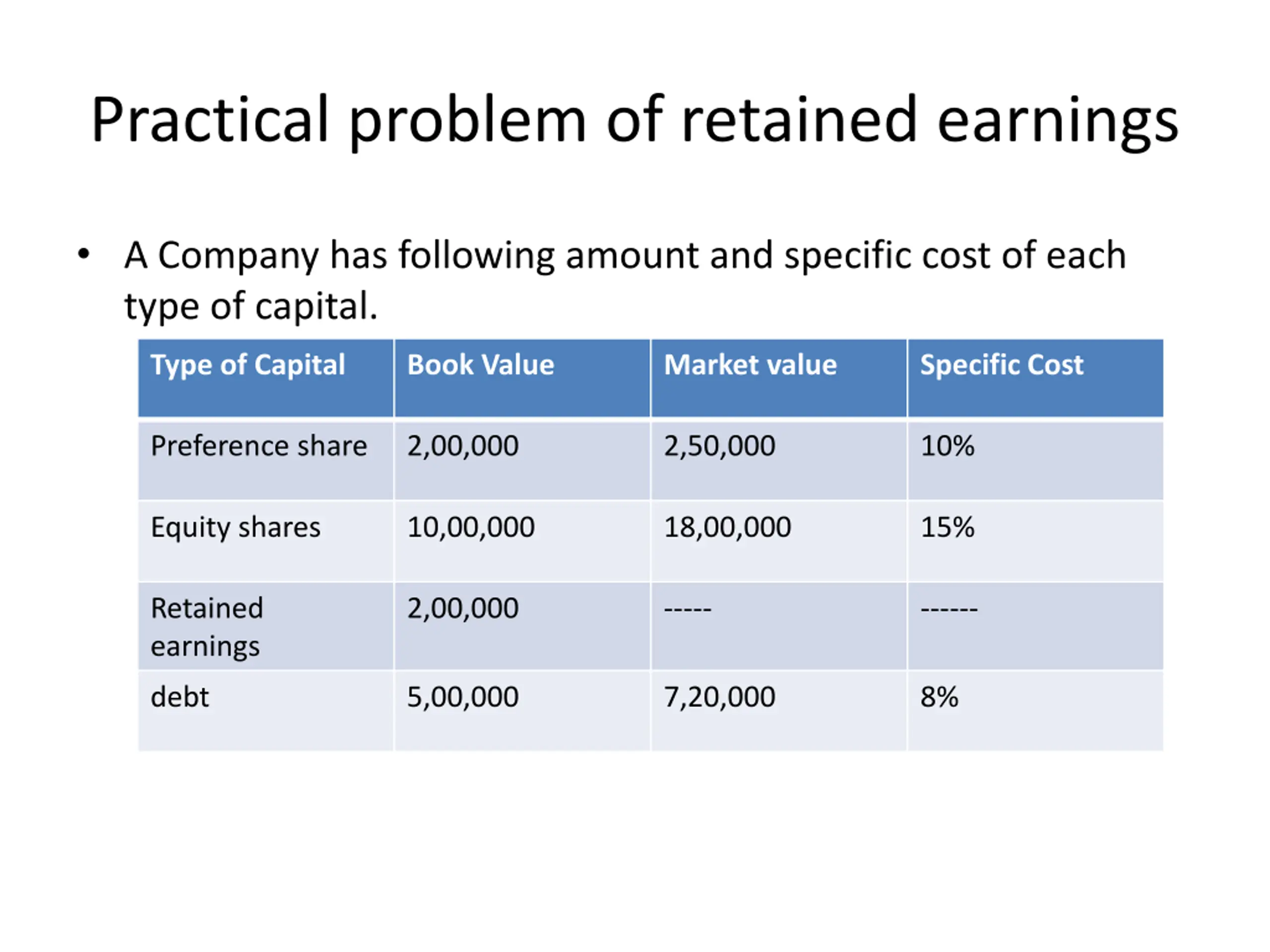 Practical problem of retained earnings

• A Company has following amount and specific cost of each type of capital.

| Type of Capital | Book Value | Market value | Specific Cost |
|---|---|---|---|
| Preference share | 2,00,000 | 2,50,000 | 10% |
| Equity shares | 10,00,000 | 18,00,000 | 15% |
| Retained earnings | 2,00,000 | ----- | ------ |
| debt | 5,00,000 | 7,20,000 | 8% |